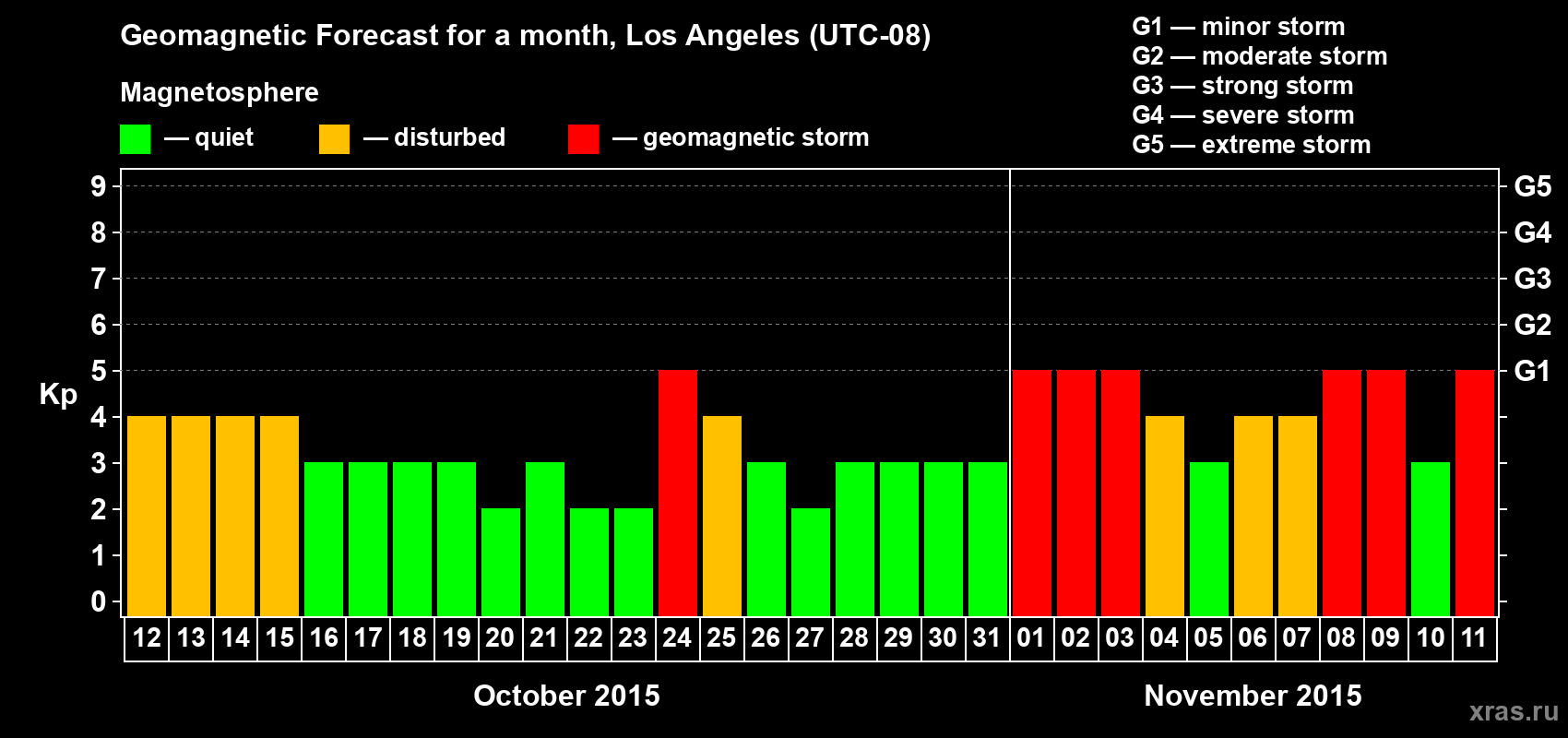 Geomagnetic Forecast for a month, Los Angeles (UTC-08)

Magnetosphere

— quiet — disturbed — geomagnetic storm

G1 — minor storm
G2 — moderate storm
G3 — strong storm
G4 — severe storm
G5 — extreme storm

Kp

9
8
7
6
5
4
3
2
1
0

G5
G4
G3
G2
G1

12 13 14 15 16 17 18 19 20 21 22 23 24 25 26 27 28 29 30 31 01 02 03 04 05 06 07 08 09 10 11

October 2015

November 2015

xras.ru